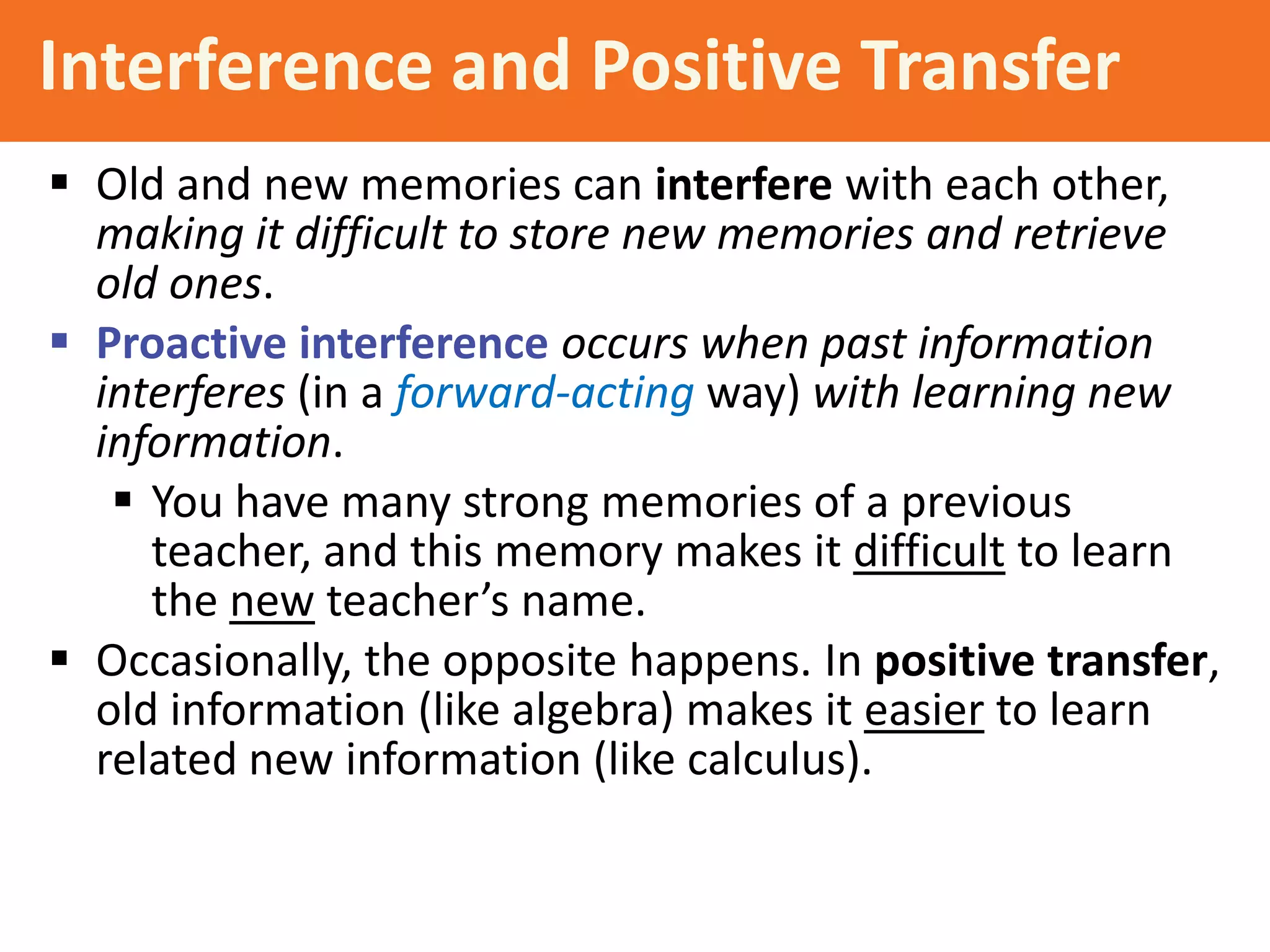 Interference and Positive Transfer

▪ Old and new memories can interfere with each other, making it difficult to store new memories and retrieve old ones.

▪ Proactive interference occurs when past information interferes (in a forward-acting way) with learning new information.

▪ You have many strong memories of a previous teacher, and this memory makes it difficult to learn the new teacher's name.

▪ Occasionally, the opposite happens. In positive transfer, old information (like algebra) makes it easier to learn related new information (like calculus).